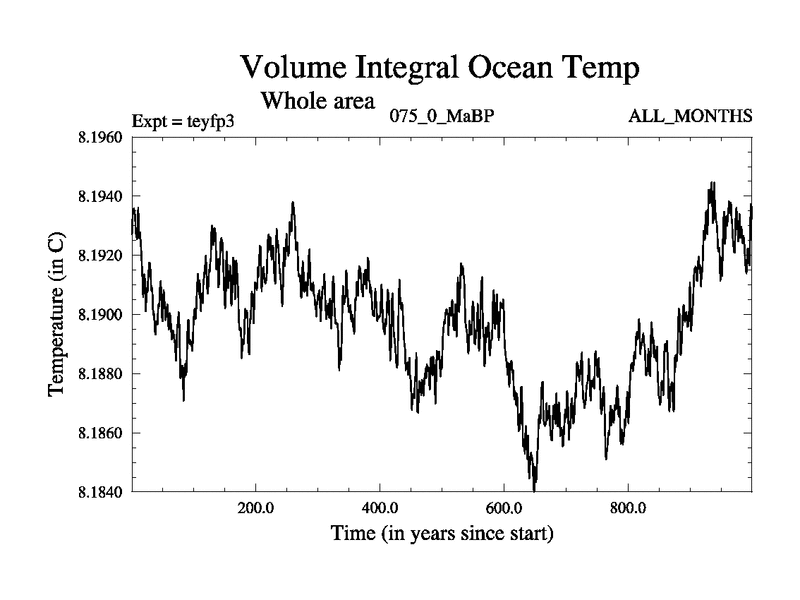 Volume Integral Ocean Temp
Whole area
Expt = teyfp3
075_0_MaBP
ALL_MONTHS

Temperature (in C)
8.1960
8.1940
8.1920
8.1900
8.1880
8.1860
8.1840

200.0
400.0
600.0
800.0
Time (in years since start)